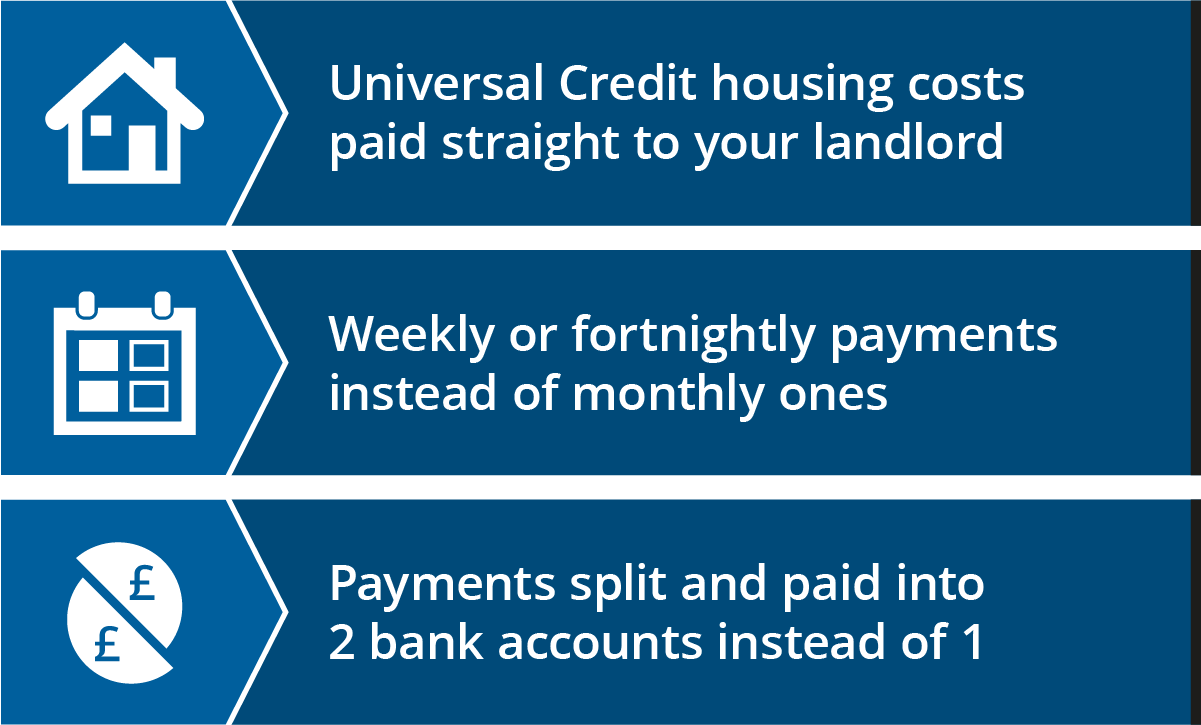 Universal Credit housing costs paid straight to your landlord

Weekly or fortnightly payments instead of monthly ones

£
£
Payments split and paid into 2 bank accounts instead of 1